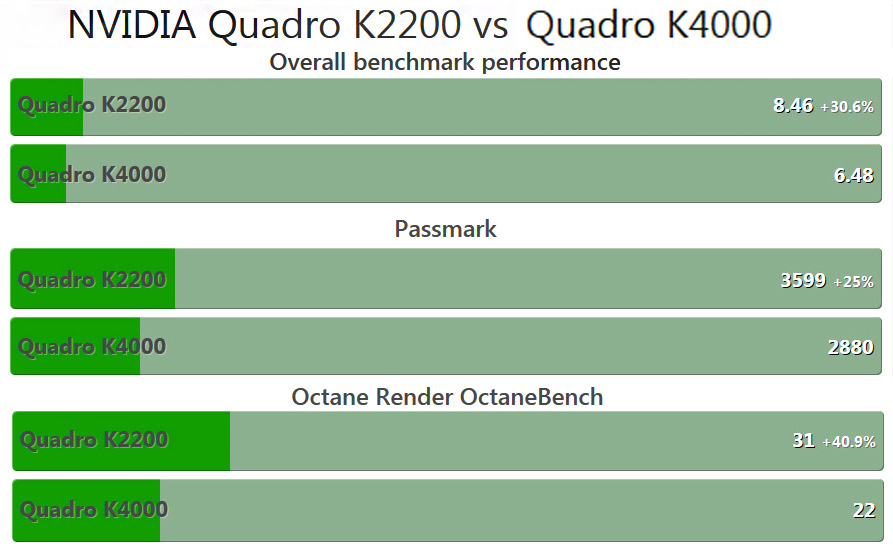 NVIDIA Quadro K2200 vs Quadro K4000

Overall benchmark performance

Quadro K2200 8.46 +30.6%

Quadro K4000 6.48

Passmark

Quadro K2200 3599 +25%

Quadro K4000 2880

Octane Render OctaneBench

Quadro K2200 31 +40.9%

Quadro K4000 22